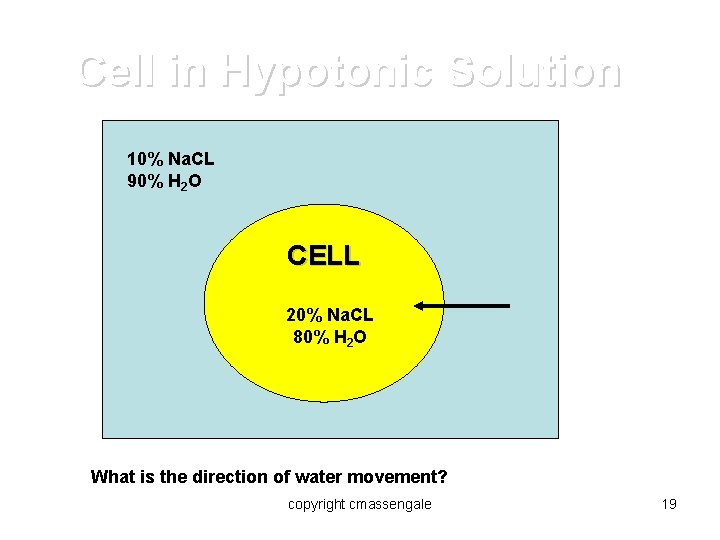 Cell in Hypotonic Solution

10% NaCL
90% $H_2O$

CELL

20% NaCL
80% $H_2O$

What is the direction of water movement?

copyright cmassengale

19